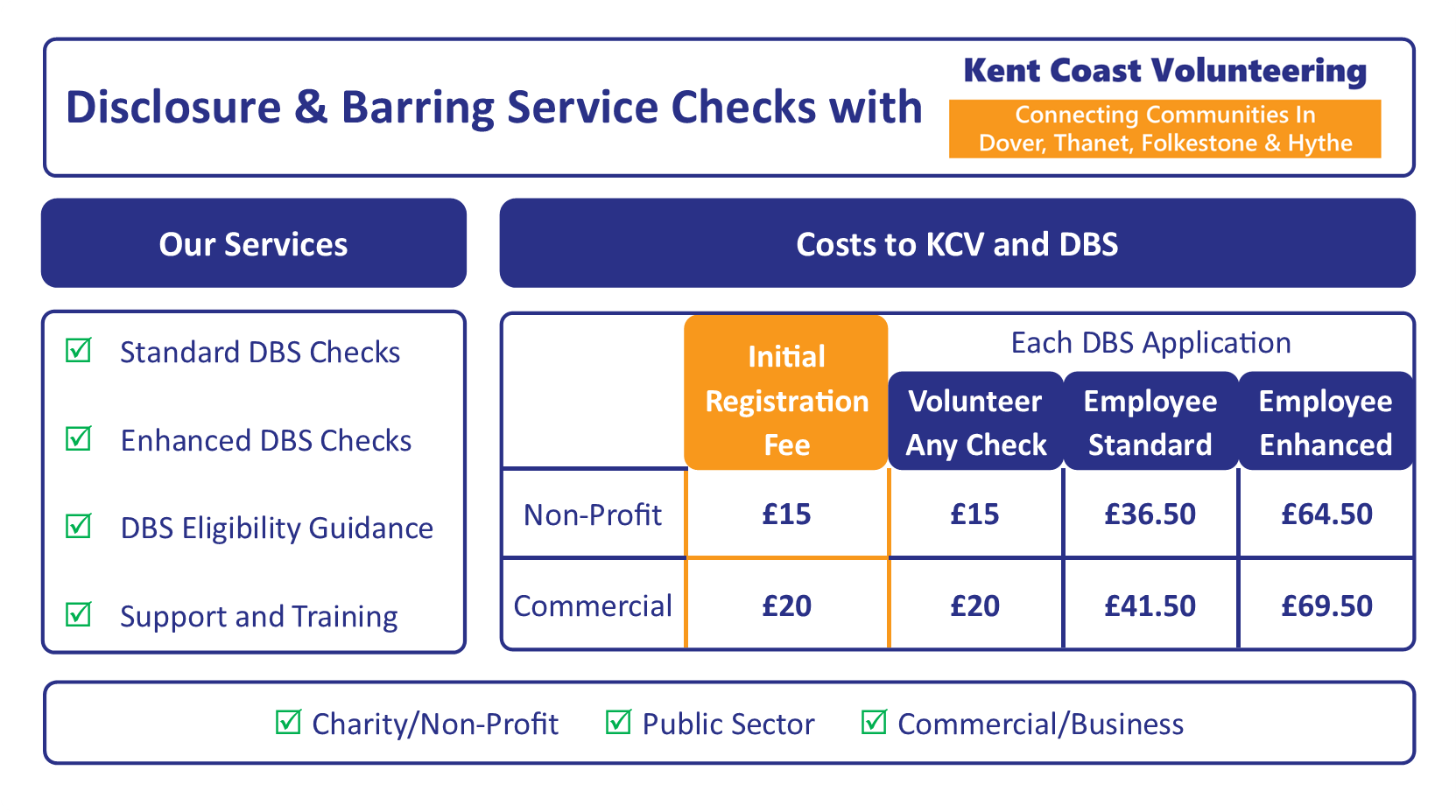 Disclosure & Barring Service Checks with

Kent Coast Volunteering

Connecting Communities In Dover, Thanet, Folkestone & Hythe

Our Services

☑ Standard DBS Checks

☑ Enhanced DBS Checks

☑ DBS Eligibility Guidance

☑ Support and Training

Costs to KCV and DBS

Each DBS Application

| | Initial Registration Fee | Volunteer Any Check | Employee Standard | Employee Enhanced |
|---|---|---|---|---|
| Non-Profit | £15 | £15 | £36.50 | £64.50 |
| Commercial | £20 | £20 | £41.50 | £69.50 |

☑ Charity/Non-Profit ☑ Public Sector ☑ Commercial/Business